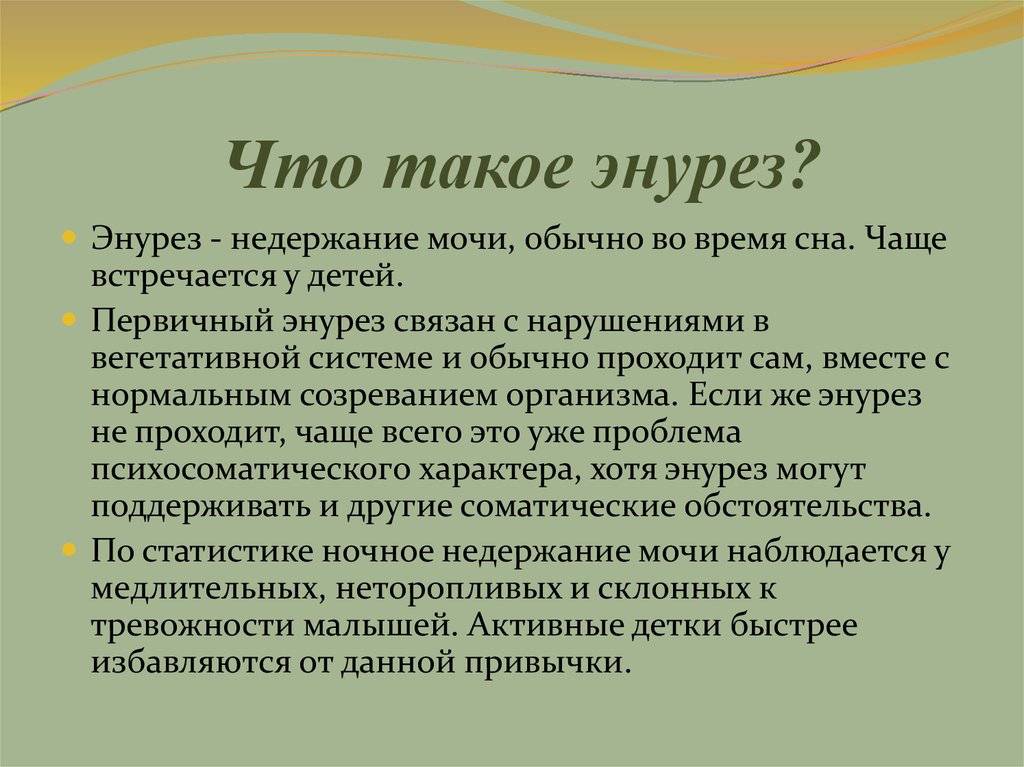 Что такое энурез?

Энурез - недержание мочи, обычно во время сна. Чаще встречается у детей.

Первичный энурез связан с нарушениями в вегетативной системе и обычно проходит сам, вместе с нормальным созреванием организма. Если же энурез не проходит, чаще всего это уже проблема психосоматического характера, хотя энурез могут поддерживать и другие соматические обстоятельства.

По статистике ночное недержание мочи наблюдается у медлительных, неторопливых и склонных к тревожности малышей. Активные детки быстрее избавляются от данной привычки.